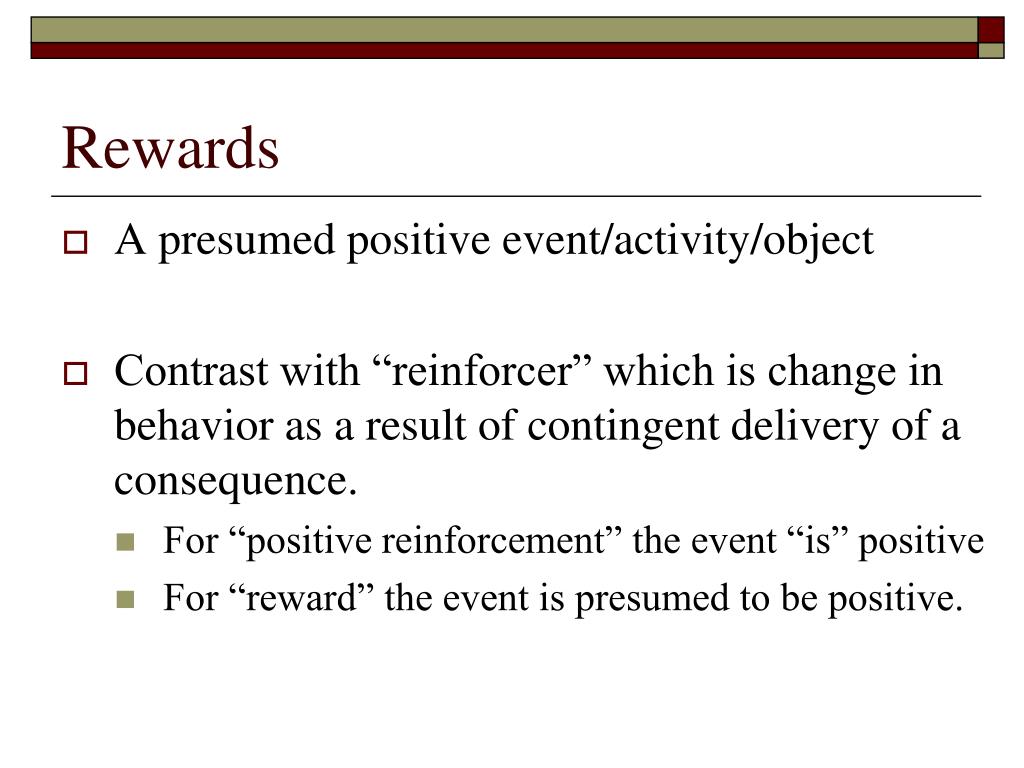 Rewards

A presumed positive event/activity/object

Contrast with “reinforcer” which is change in behavior as a result of contingent delivery of a consequence.

For “positive reinforcement” the event “is” positive

For “reward” the event is presumed to be positive.